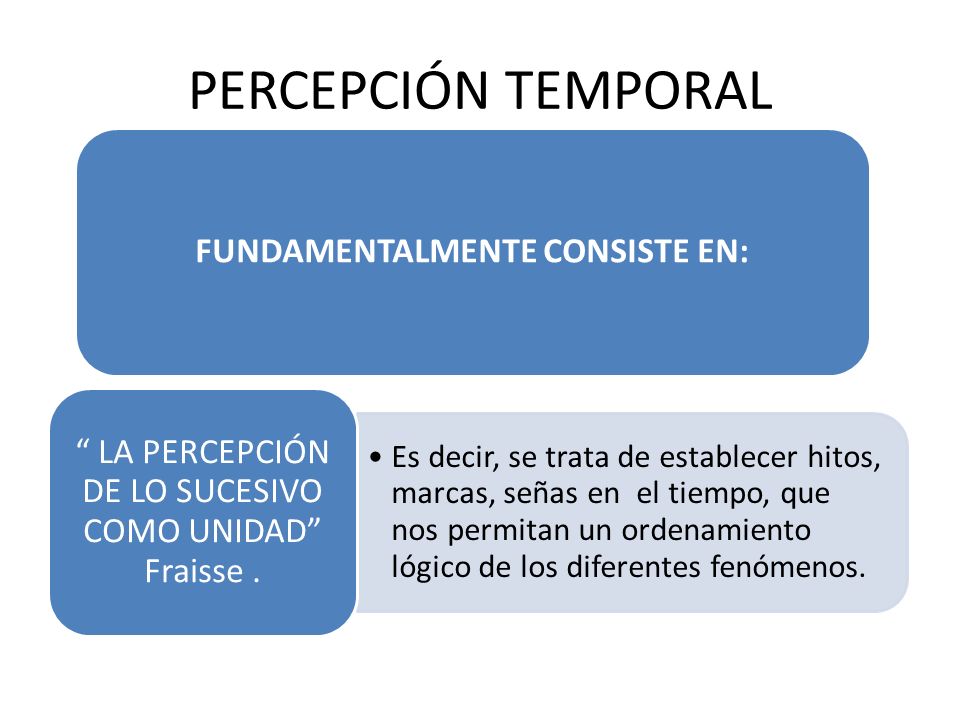 PERCEPCIÓN TEMPORAL

FUNDAMENTALMENTE CONSISTE EN:

“ LA PERCEPCIÓN DE LO SUCESIVO COMO UNIDAD” Fraisse .

• Es decir, se trata de establecer hitos, marcas, señas en el tiempo, que nos permitan un ordenamiento lógico de los diferentes fenómenos.